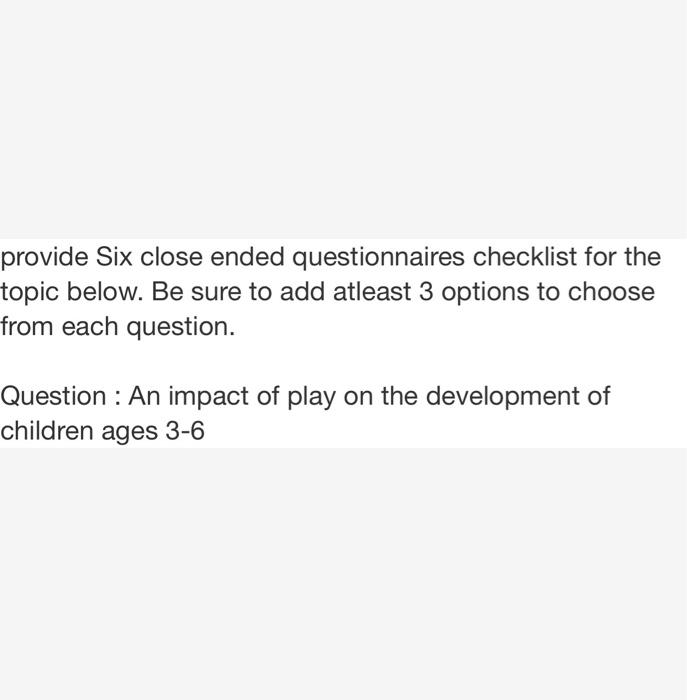 provide Six close ended questionnaires checklist for the topic below. Be sure to add atleast 3 options to choose from each question.

Question : An impact of play on the development of children ages 3-6